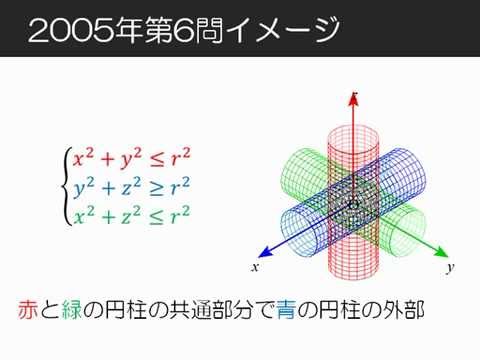 2005年第6問イメージ

$\begin{cases} x^2 + y^2 \leq r^2 \\ y^2 + z^2 \geq r^2 \\ x^2 + z^2 \leq r^2 \end{cases}$

z

O

x

y

赤と緑の円柱の共通部分で青の円柱の外部